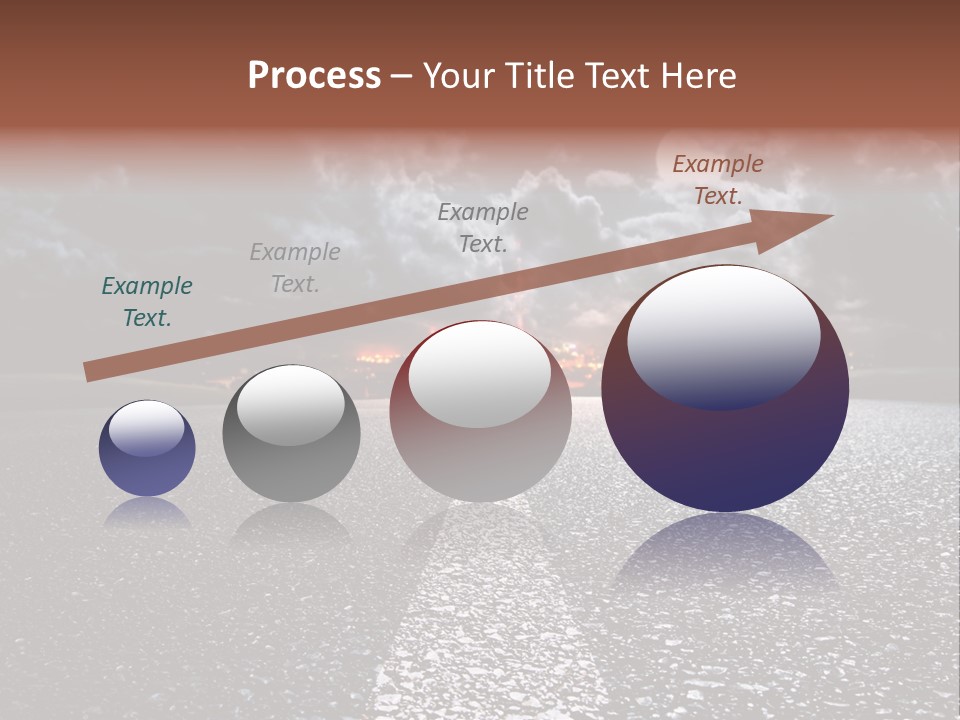 Process – Your Title Text Here

Example Text.

Example Text.

Example Text.

Example Text.